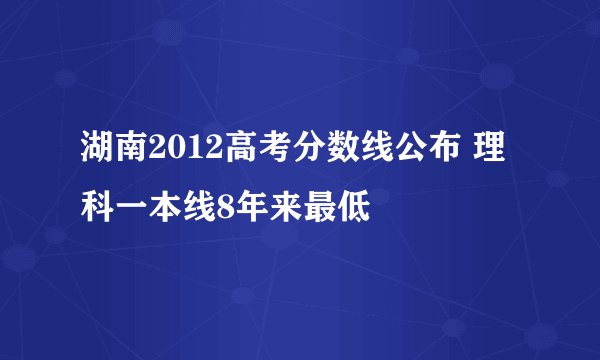 湖南2012高考分数线公布 理科一本线8年来最低